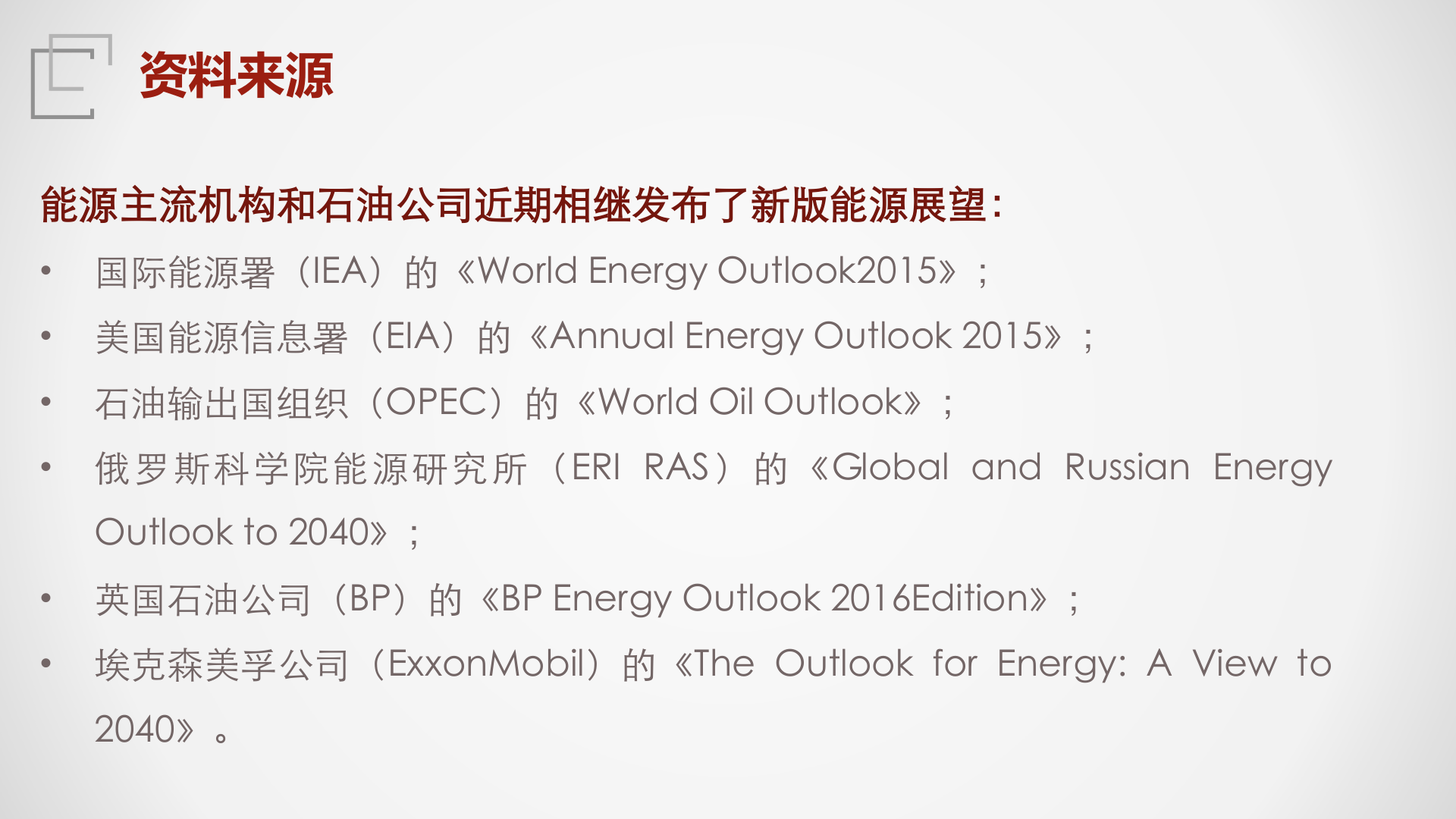 资料来源

能源主流机构和石油公司近期相继发布了新版能源展望：

• 国际能源署（IEA）的《World Energy Outlook2015》；
• 美国能源信息署（EIA）的《Annual Energy Outlook 2015》；
• 石油输出国组织（OPEC）的《World Oil Outlook》；
• 俄罗斯科学院能源研究所（ERI RAS）的《Global and Russian Energy Outlook to 2040》；
• 英国石油公司（BP）的《BP Energy Outlook 2016Edition》；
• 埃克森美孚公司（ExxonMobil）的《The Outlook for Energy: A View to 2040》。